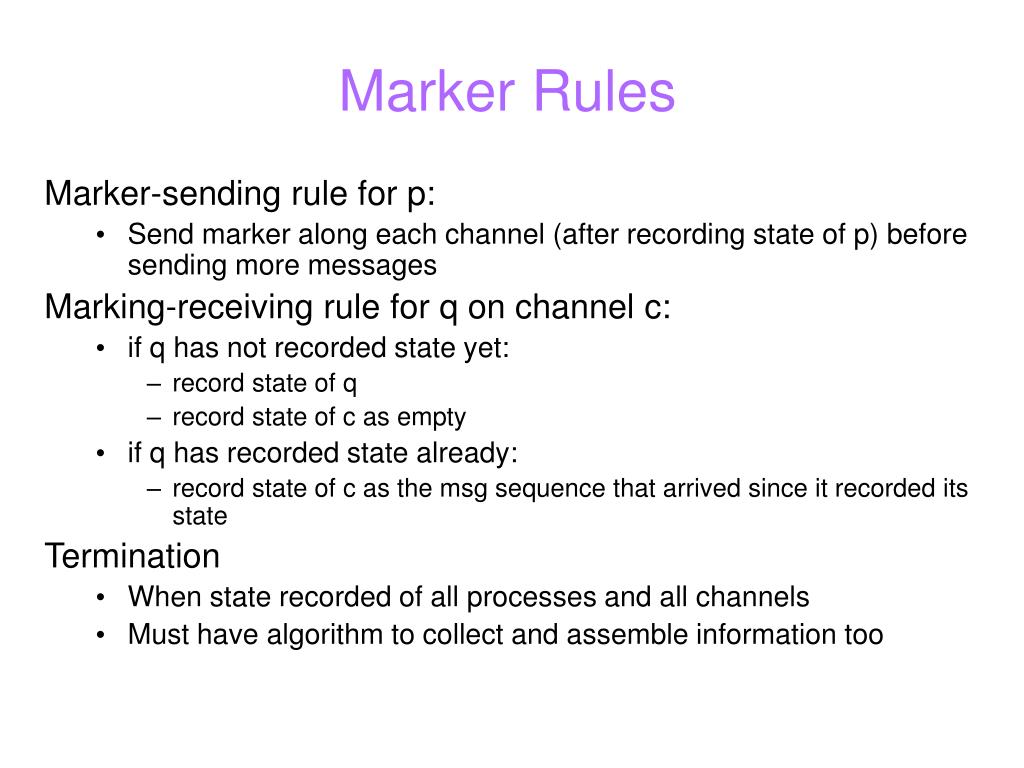 Marker Rules

Marker-sending rule for p:
• Send marker along each channel (after recording state of p) before sending more messages

Marking-receiving rule for q on channel c:
• if q has not recorded state yet:
– record state of q
– record state of c as empty
• if q has recorded state already:
– record state of c as the msg sequence that arrived since it recorded its state

Termination
• When state recorded of all processes and all channels
• Must have algorithm to collect and assemble information too